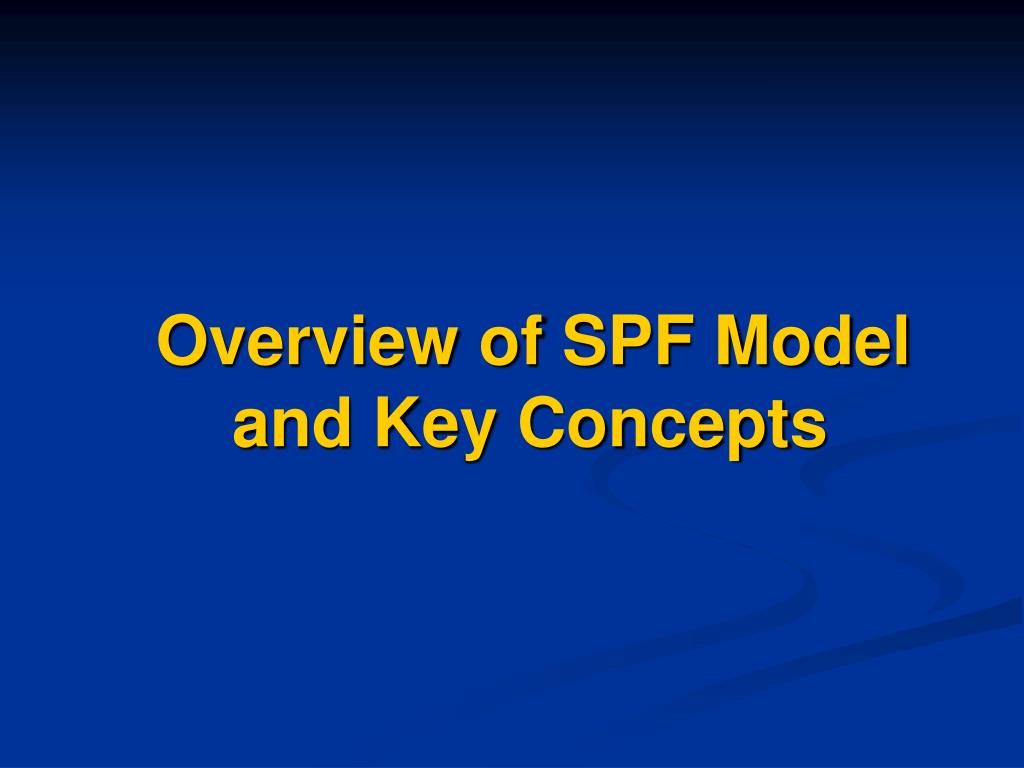 Overview of SPF Model and Key Concepts